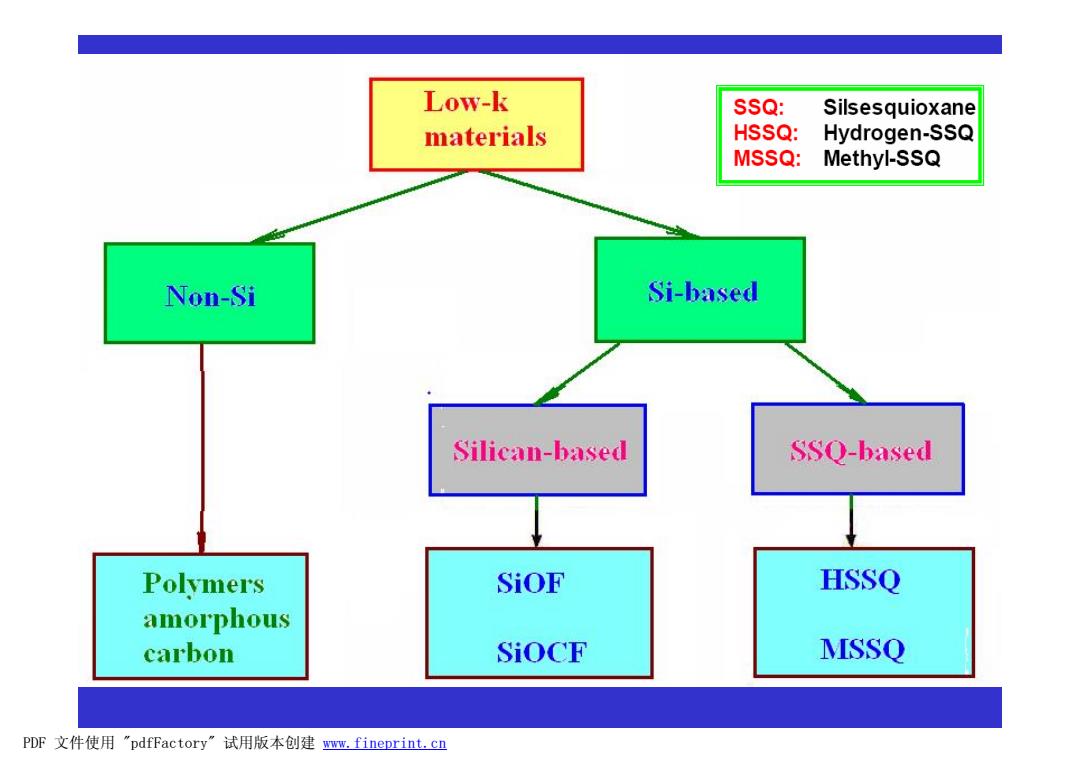 Low-k materials

SSQ: Silsesquioxane
HSSQ: Hydrogen-SSQ
MSSQ: Methyl-SSQ

Non-Si

Si-based

Silican-based

SSQ-based

Polymers amorphous carbon

SiOF

SiOCF

HSSQ

MSSQ

PDF 文件使用 "pdfFactory" 试用版本创建 www.fineprint.cn